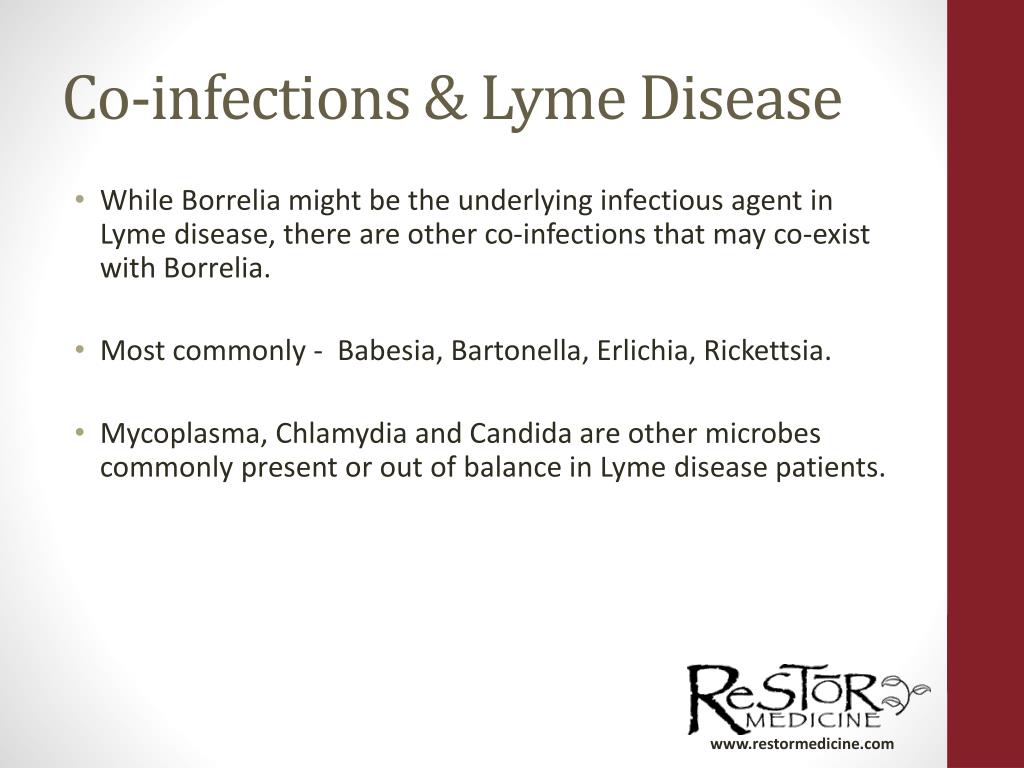 Co-infections & Lyme Disease

• While Borrelia might be the underlying infectious agent in Lyme disease, there are other co-infections that may co-exist with Borrelia.

• Most commonly - Babesia, Bartonella, Erlichia, Rickettsia.

• Mycoplasma, Chlamydia and Candida are other microbes commonly present or out of balance in Lyme disease patients.

ReSTōR MEDICINE

www.restormedicine.com